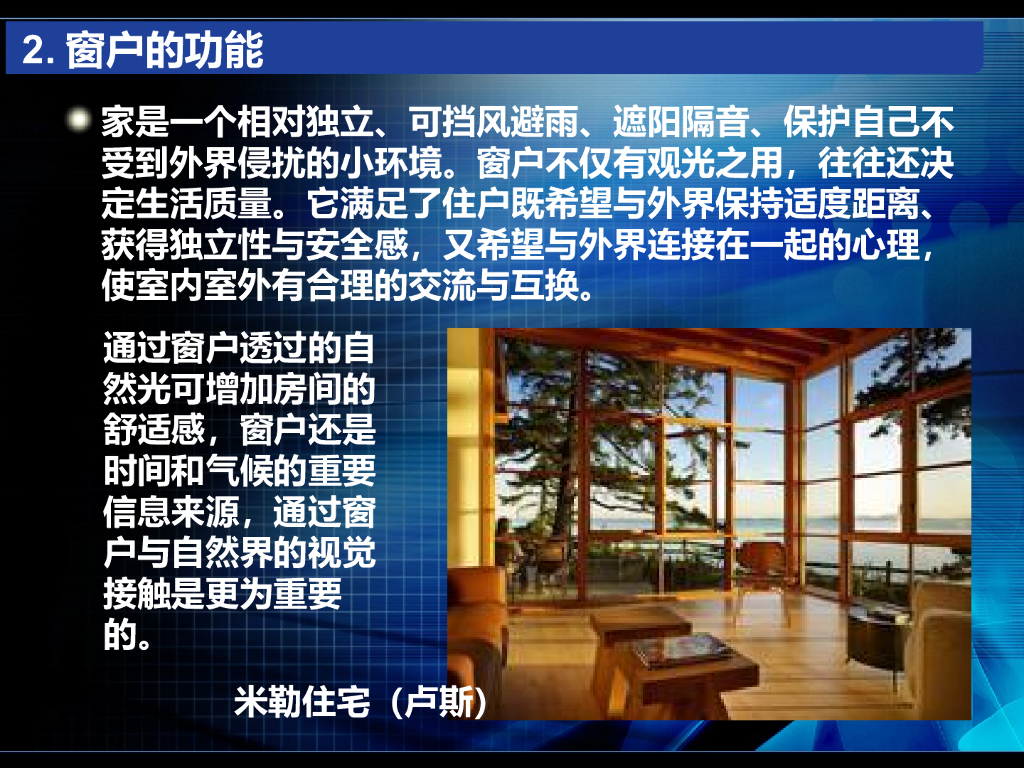 2. 窗户的功能

家是一个相对独立、可挡风避雨、遮阳隔音、保护自己不受到外界侵扰的小环境。窗户不仅有观光之用，往往还决定生活质量。它满足了住户既希望与外界保持适度距离、获得独立性与安全感，又希望与外界连接在一起的心理，使室内室外有合理的交流与互换。

通过窗户透过的自然光可增加房间的舒适感，窗户还是时间和气候的重要信息来源，通过窗户与自然界的视觉接触是更为重要的。

米勒住宅（卢斯）